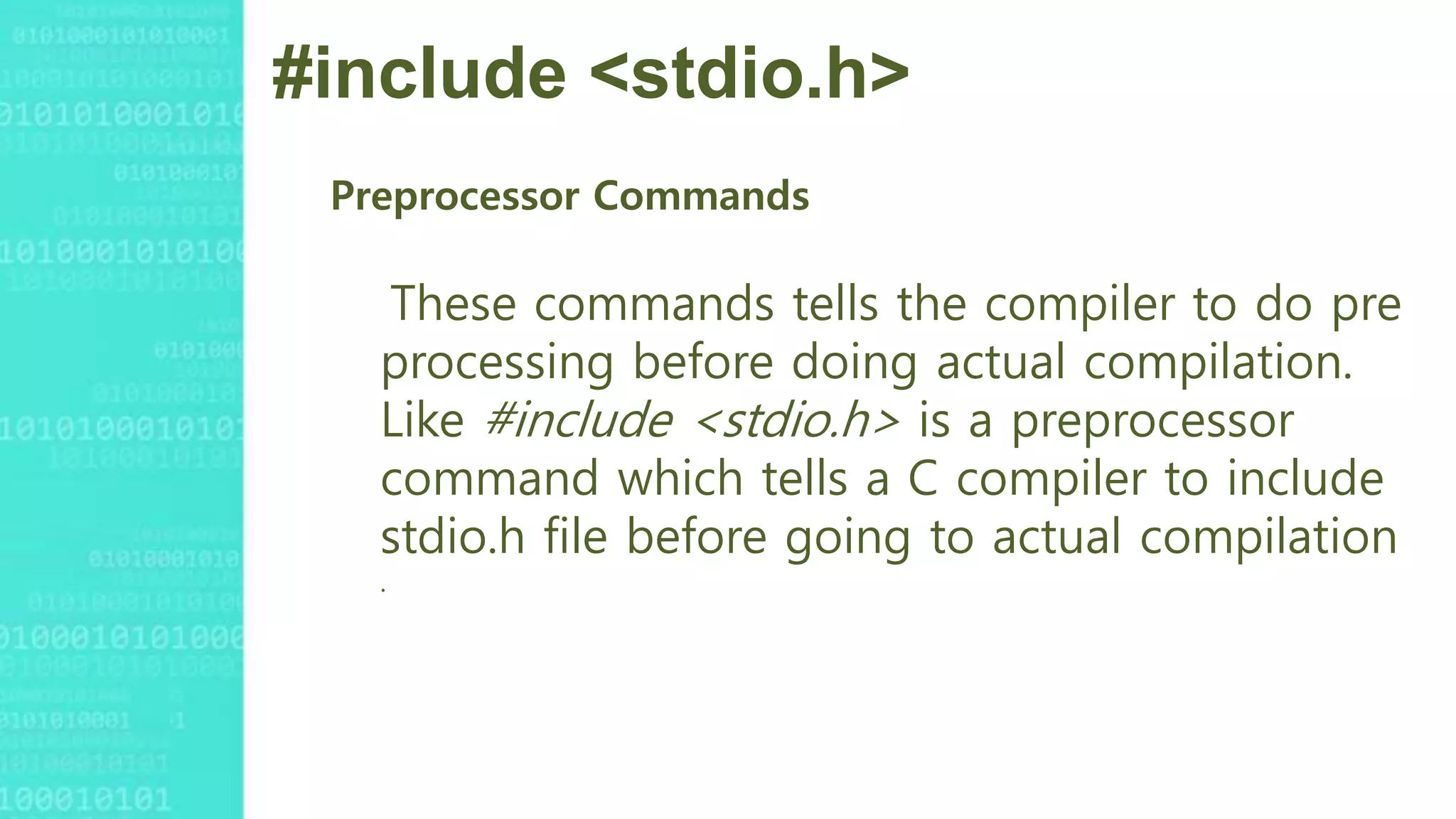 #include <stdio.h>

Preprocessor Commands

These commands tells the compiler to do pre processing before doing actual compilation. Like #include <stdio.h> is a preprocessor command which tells a C compiler to include stdio.h file before going to actual compilation
.